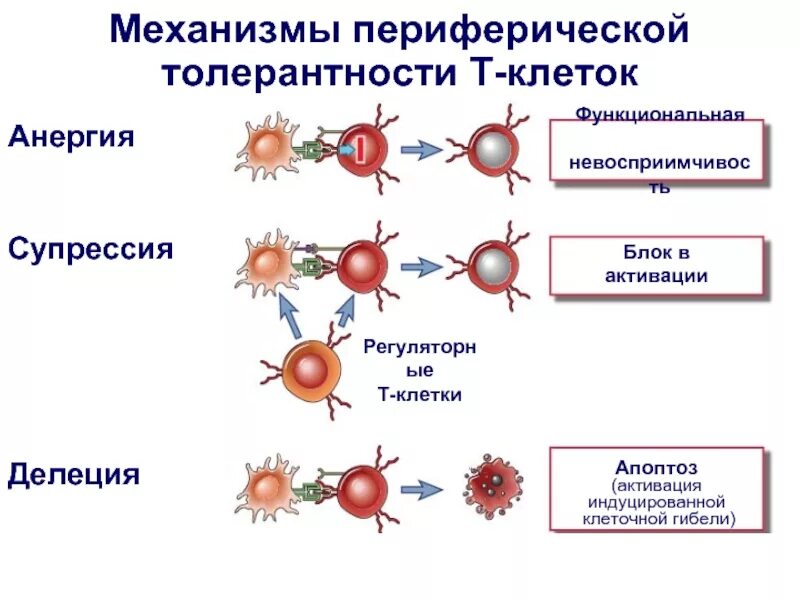 Механизмы периферической толерантности Т-клеток

Анергия

Функциональная невосприимчивость

Супрессия

Блок в активации

Регуляторные Т-клетки

Делеция

Апоптоз (активация индуцированной клеточной гибели)